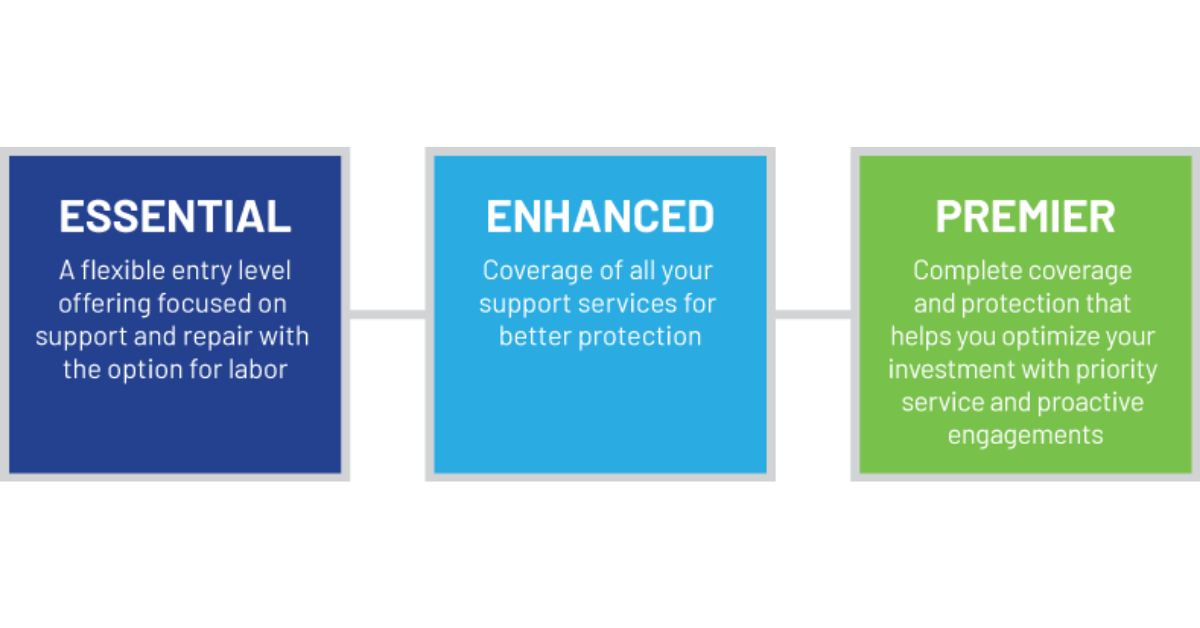 ESSENTIAL

A flexible entry level offering focused on support and repair with the option for labor

ENHANCED

Coverage of all your support services for better protection

PREMIER

Complete coverage and protection that helps you optimize your investment with priority service and proactive engagements